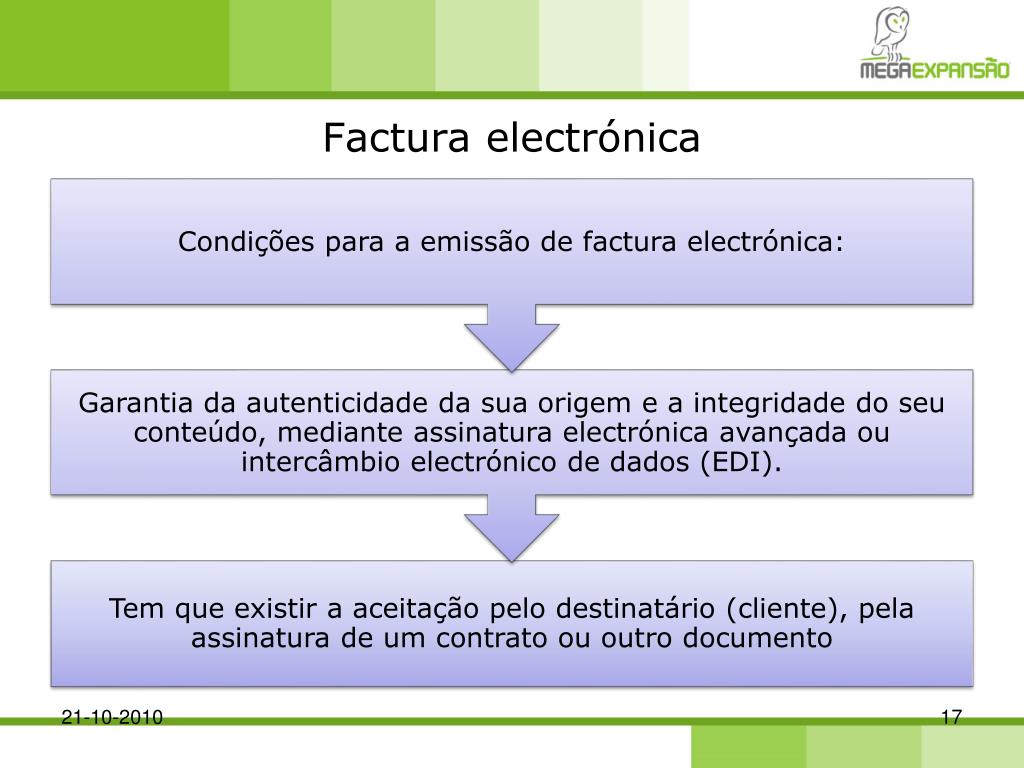 MEGAEXPANSÃO

Factura electrónica

Condições para a emissão de factura electrónica:

Garantia da autenticidade da sua origem e a integridade do seu conteúdo, mediante assinatura electrónica avançada ou intercâmbio electrónico de dados (EDI).

Tem que existir a aceitação pelo destinatário (cliente), pela assinatura de um contrato ou outro documento

21-10-2010

17